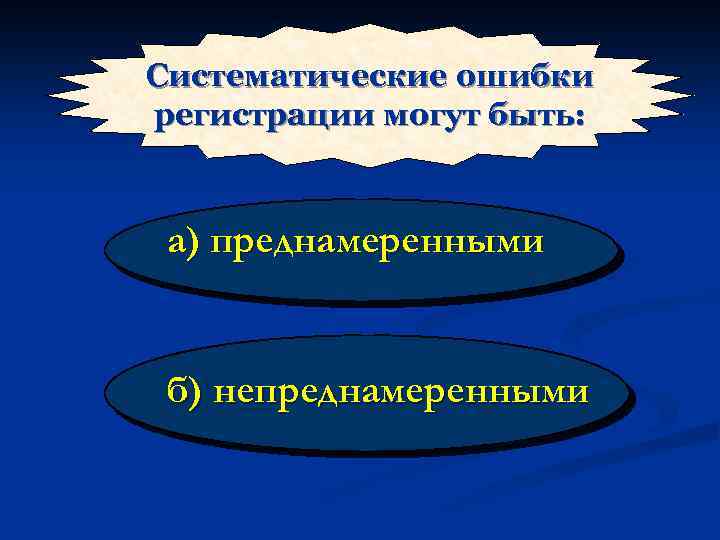 Систематические ошибки регистрации могут быть:

а) преднамеренными

б) непреднамеренными